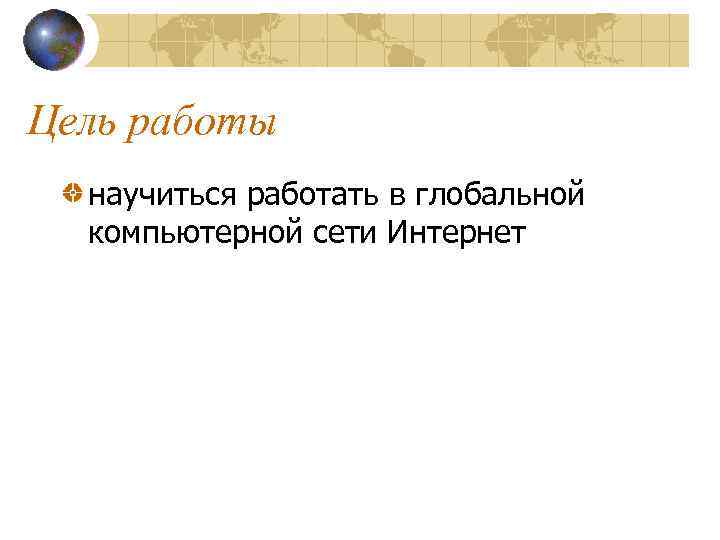 Цель работы

научиться работать в глобальной компьютерной сети Интернет